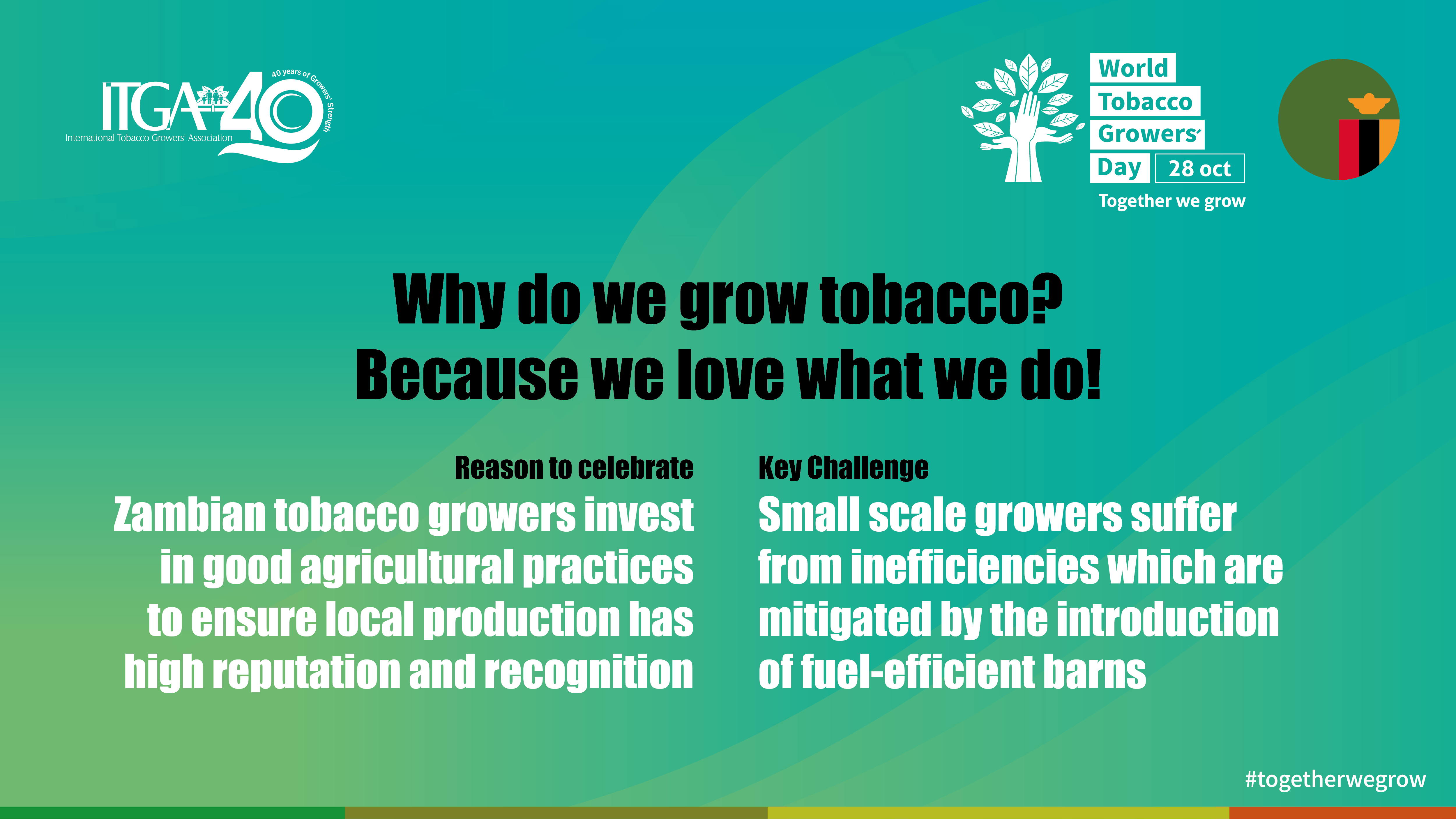 ITGA 40
40 years of Growers' Strength
International Tobacco Growers' Association

World Tobacco Growers' Day 28 oct
Together we grow

Why do we grow tobacco?
Because we love what we do!

Reason to celebrate
Zambian tobacco growers invest in good agricultural practices to ensure local production has high reputation and recognition

Key Challenge
Small scale growers suffer from inefficiencies which are mitigated by the introduction of fuel-efficient barns

#togetherwegrow